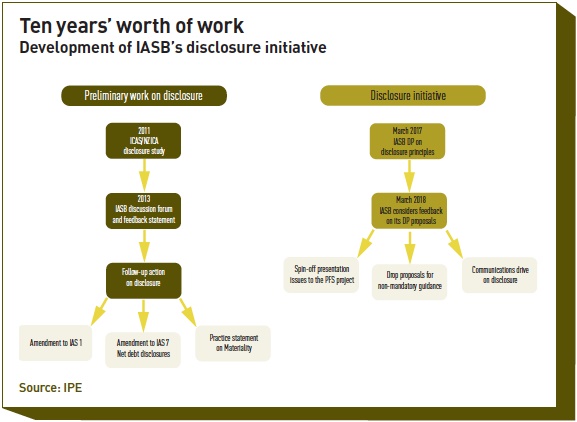 Ten years' worth of work
Development of IASB's disclosure initiative

Preliminary work on disclosure

2011
ICAS/NZICA
disclosure study

2013
IASB discussion forum
and feedback statement

Follow-up action
on disclosure

Amendment to IAS 1

Amendment to IAS 7
Net debt disclosures

Practice statement
on Materiality

Disclosure initiative

March 2017
IASB DP on
disclosure principles

March 2018
IASB considers feedback
on its DP proposals

Spin-off presentation
issues to the PFS project

Drop proposals for
non-mandatory guidance

Communications drive
on disclosure

Source: IPE